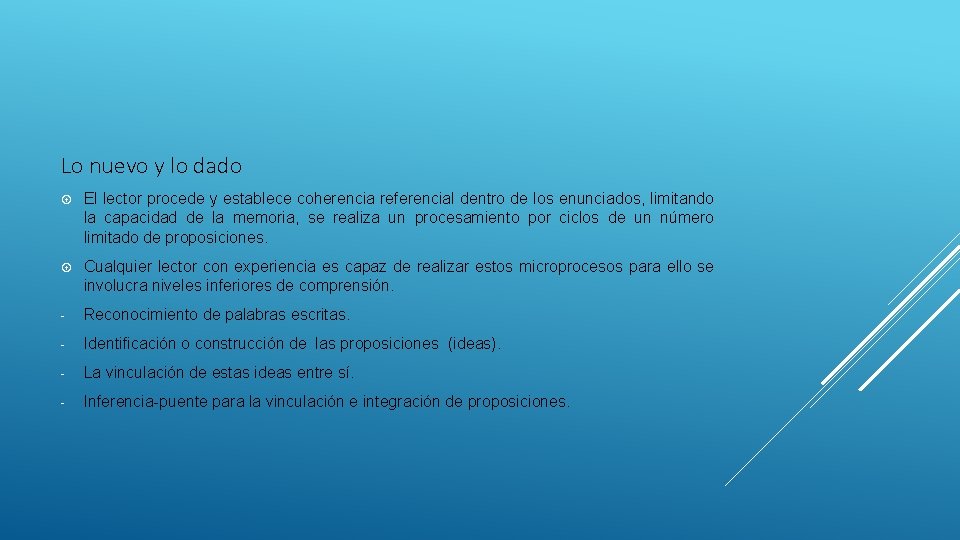 Lo nuevo y lo dado

El lector procede y establece coherencia referencial dentro de los enunciados, limitando la capacidad de la memoria, se realiza un procesamiento por ciclos de un número limitado de proposiciones.

Cualquier lector con experiencia es capaz de realizar estos microprocesos para ello se involucra niveles inferiores de comprensión.

- Reconocimiento de palabras escritas.
- Identificación o construcción de las proposiciones (ideas).
- La vinculación de estas ideas entre sí.
- Inferencia-puente para la vinculación e integración de proposiciones.